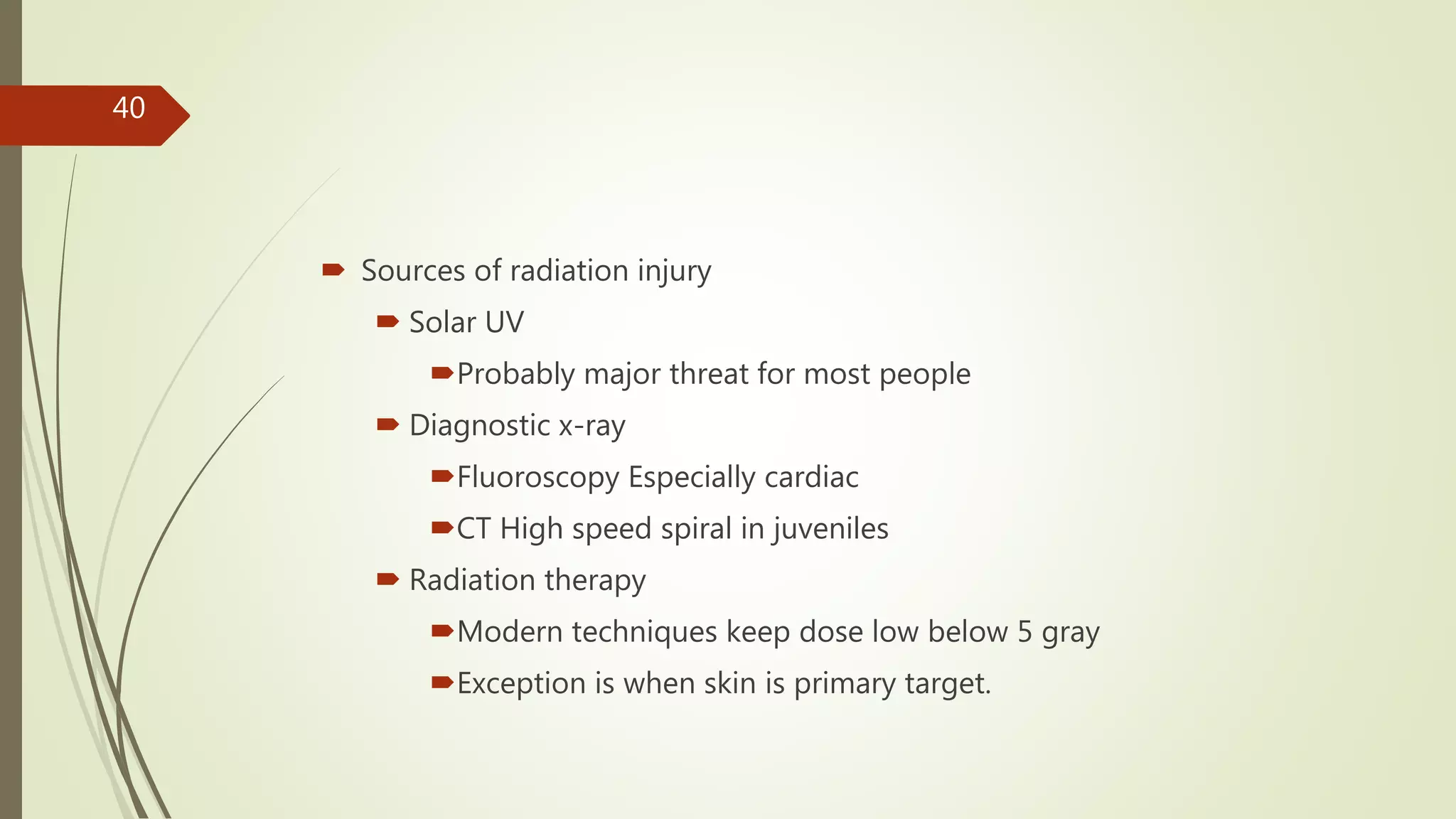 40

Sources of radiation injury

Solar UV

Probably major threat for most people

Diagnostic x-ray

Fluoroscopy Especially cardiac

CT High speed spiral in juveniles

Radiation therapy

Modern techniques keep dose low below 5 gray

Exception is when skin is primary target.